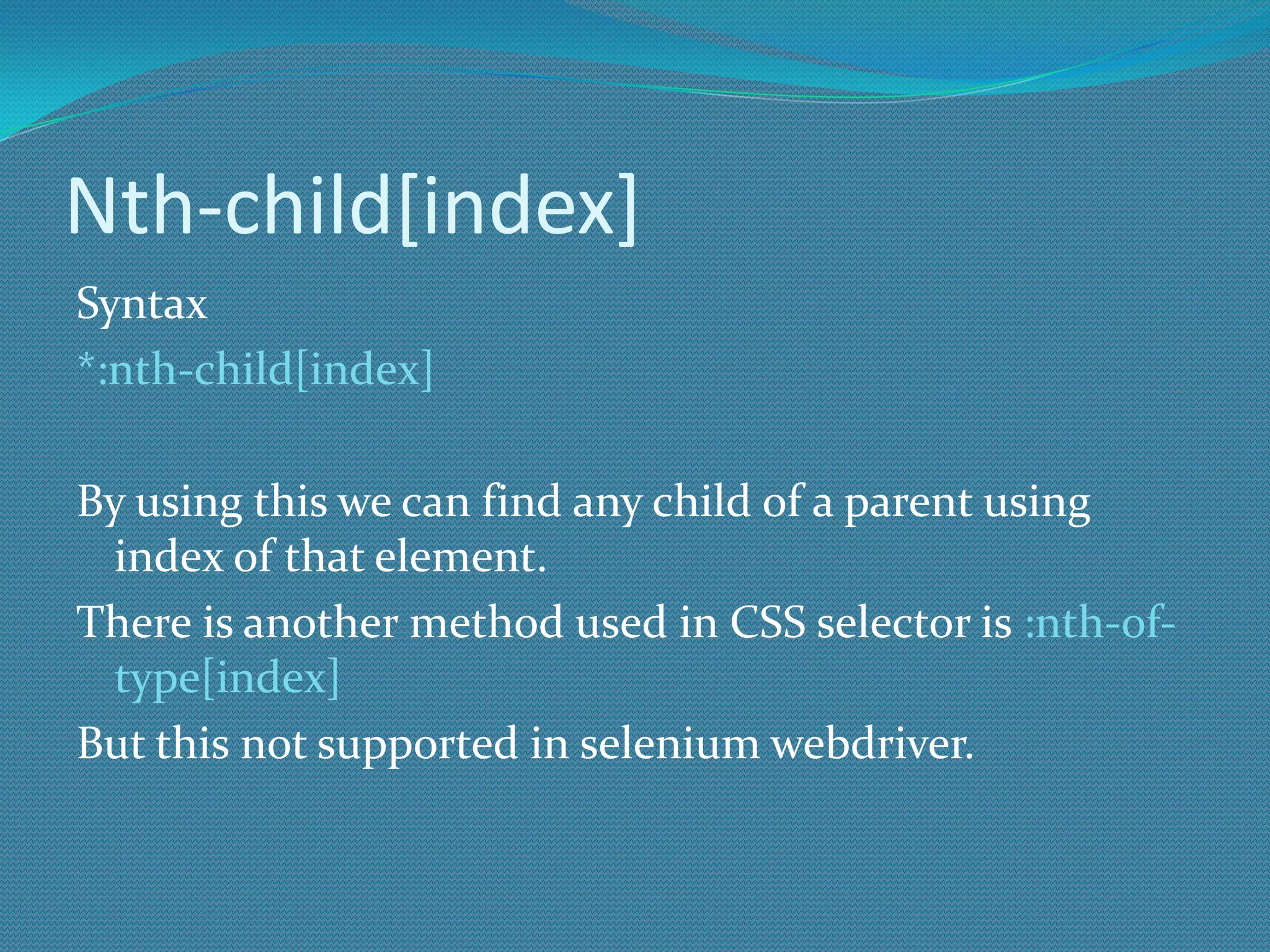 Nth-child[index]

Syntax

*:nth-child[index]

By using this we can find any child of a parent using index of that element.

There is another method used in CSS selector is :nth-of-type[index]

But this not supported in selenium webdriver.